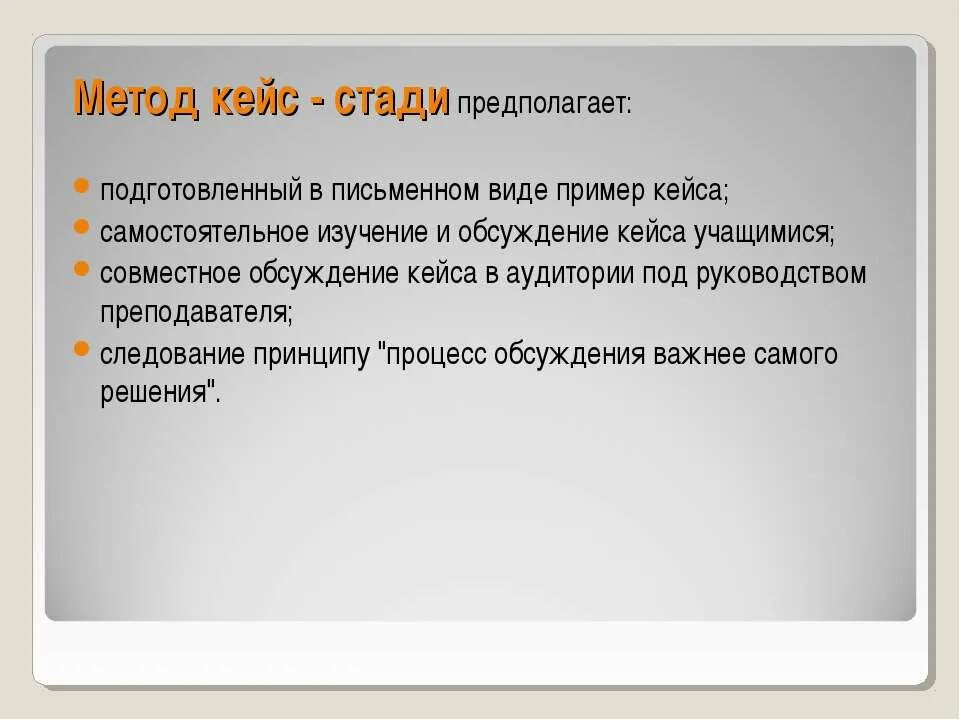 Метод кейс - стади предполагает:

- подготовленный в письменном виде пример кейса;
- самостоятельное изучение и обсуждение кейса учащимися;
- совместное обсуждение кейса в аудитории под руководством преподавателя;
- следование принципу "процесс обсуждения важнее самого решения".